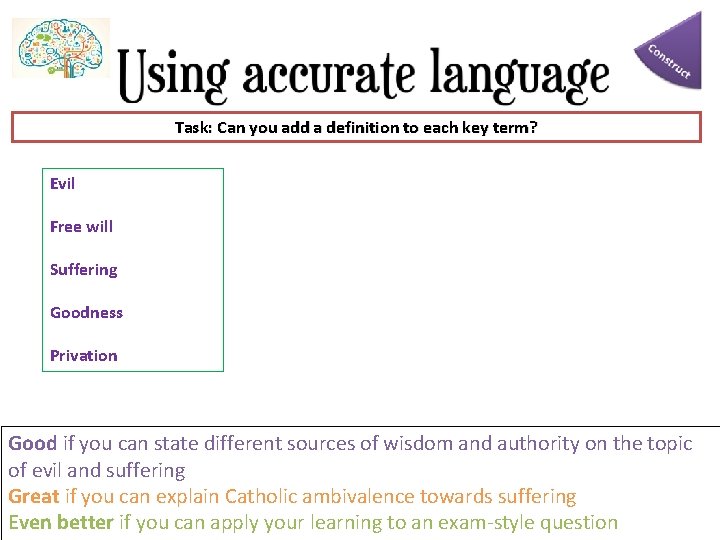 Using accurate language

Construct

Task: Can you add a definition to each key term?

Evil

Free will

Suffering

Goodness

Privation

Good if you can state different sources of wisdom and authority on the topic of evil and suffering
Great if you can explain Catholic ambivalence towards suffering
Even better if you can apply your learning to an exam-style question